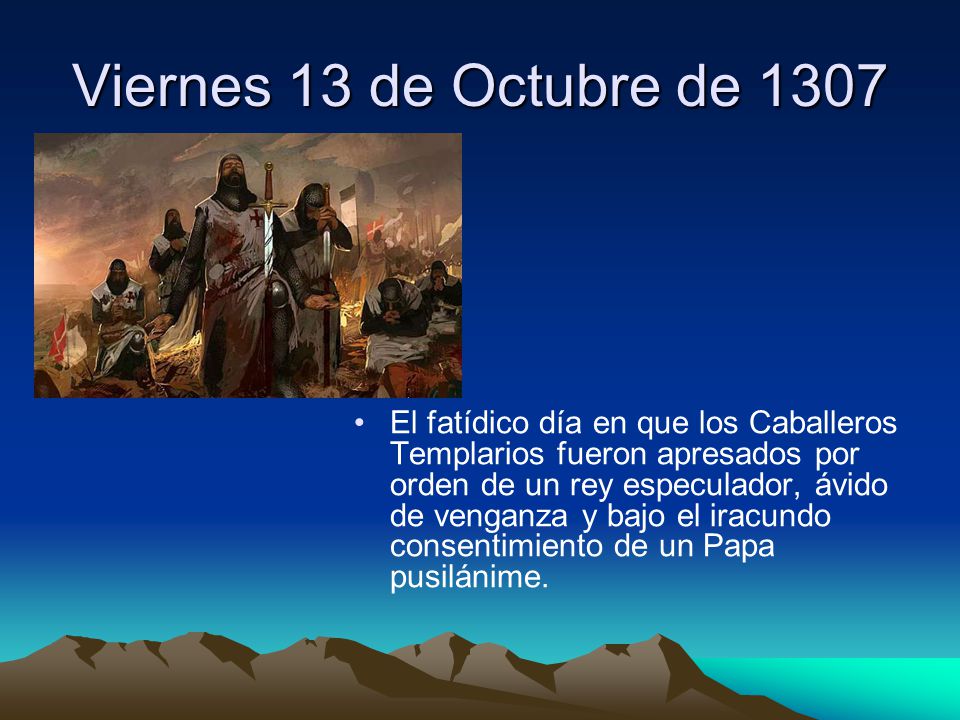 Viernes 13 de Octubre de 1307

• El fatídico día en que los Caballeros Templarios fueron apresados por orden de un rey especulador, ávido de venganza y bajo el iracundo consentimiento de un Papa pusilánime.